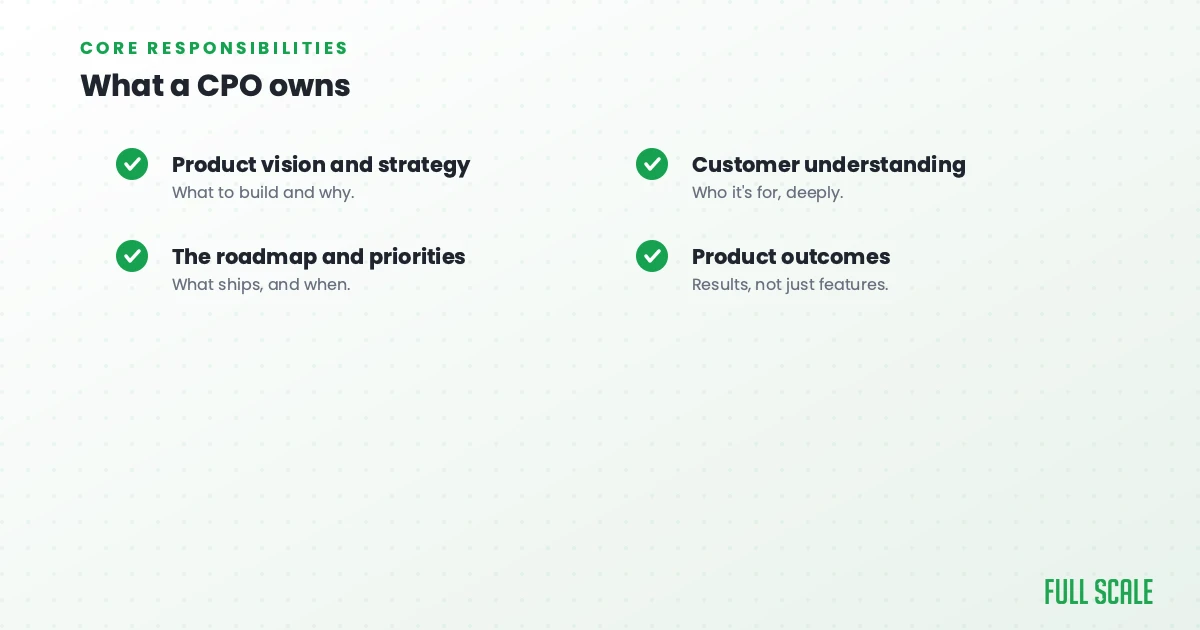 CORE RESPONSIBILITIES

What a CPO owns

Product vision and strategy
What to build and why.

The roadmap and priorities
What ships, and when.

Customer understanding
Who it's for, deeply.

Product outcomes
Results, not just features.

FULL SCALE